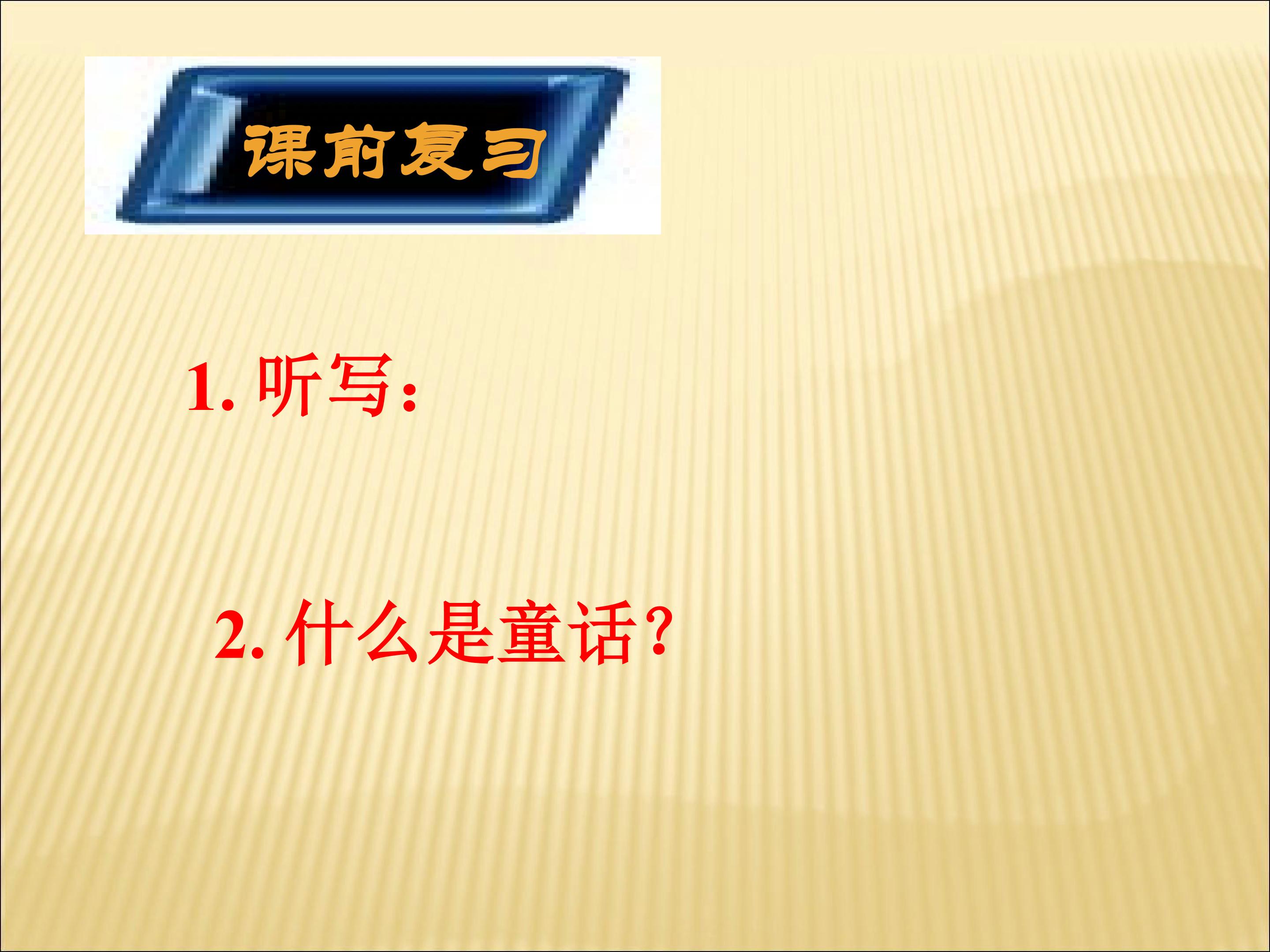 课前复习

1. 听写:

2. 什么是童话?